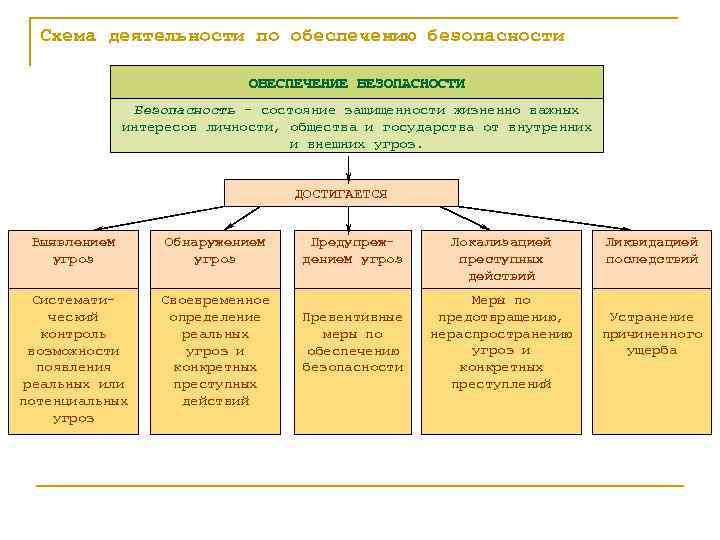 Схема деятельности по обеспечению безопасности

ОБЕСПЕЧЕНИЕ БЕЗОПАСНОСТИ

Безопасность – состояние защищенности жизненно важных интересов личности, общества и государства от внутренних и внешних угроз.

ДОСТИГАЕТСЯ

Выявлением угроз

Систематический контроль возможности появления реальных или потенциальных угроз

Обнаружением угроз

Своевременное определение реальных угроз и конкретных преступных действий

Предупреждением угроз

Превентивные меры по обеспечению безопасности

Локализацией преступных действий

Меры по предотвращению, нераспространению угроз и конкретных преступлений

Ликвидацией последствий

Устранение причиненного ущерба